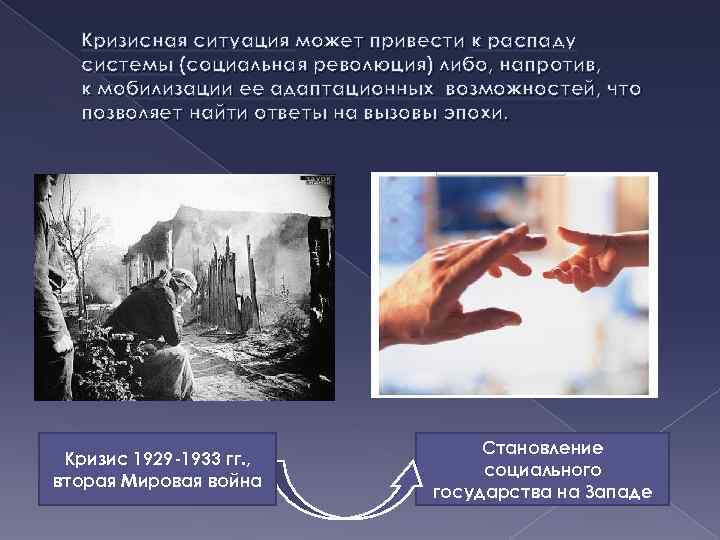 Кризисная ситуация может привести к распаду системы (социальная революция) либо, напротив, к мобилизации ее адаптационных возможностей, что позволяет найти ответы на вызовы эпохи.

Кризис 1929-1933 гг., вторая Мировая война

Становление социального государства на Западе